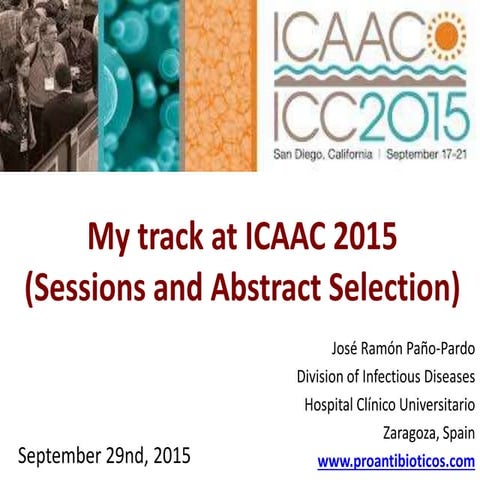 ICAAC
ICC2015
San Diego, California | September 17-21

My track at ICAAC 2015
(Sessions and Abstract Selection)

José Ramón Paño-Pardo
Division of Infectious Diseases
Hospital Clínico Universitario
Zaragoza, Spain
www.proantibioticos.com

September 29nd, 2015